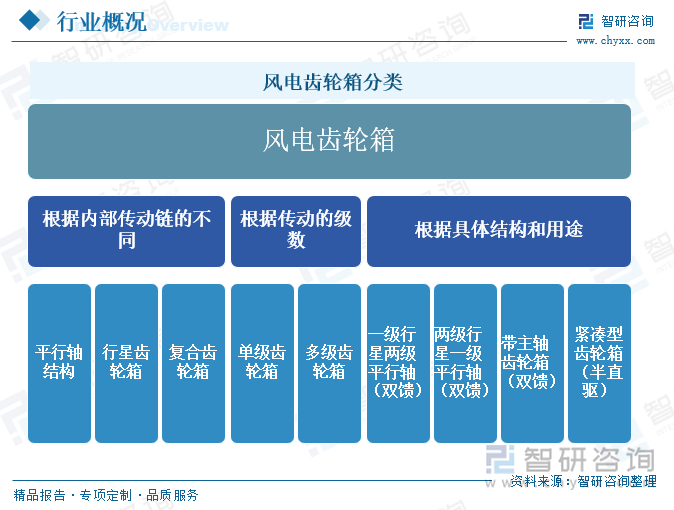 行业概况 Overview

智研咨询
www.chyxx.com

风电齿轮箱分类

风电齿轮箱

根据内部传动链的不同

根据传动的级数

根据具体结构和用途

平行轴结构

行星齿轮箱

复合齿轮箱

单级齿轮箱

多级齿轮箱

一级行星两级平行轴（双馈）

两级行星一级平行轴（双馈）

带主轴齿轮箱（双馈）

紧凑型齿轮箱（半直驱）

智研咨询

资料来源：智研咨询整理

精品报告 · 专项定制 · 品质服务